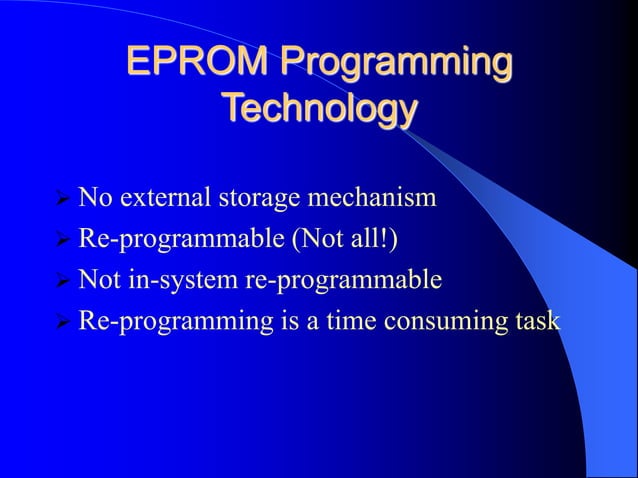 EPROM Programming Technology

➢ No external storage mechanism
➢ Re-programmable (Not all!)
➢ Not in-system re-programmable
➢ Re-programming is a time consuming task